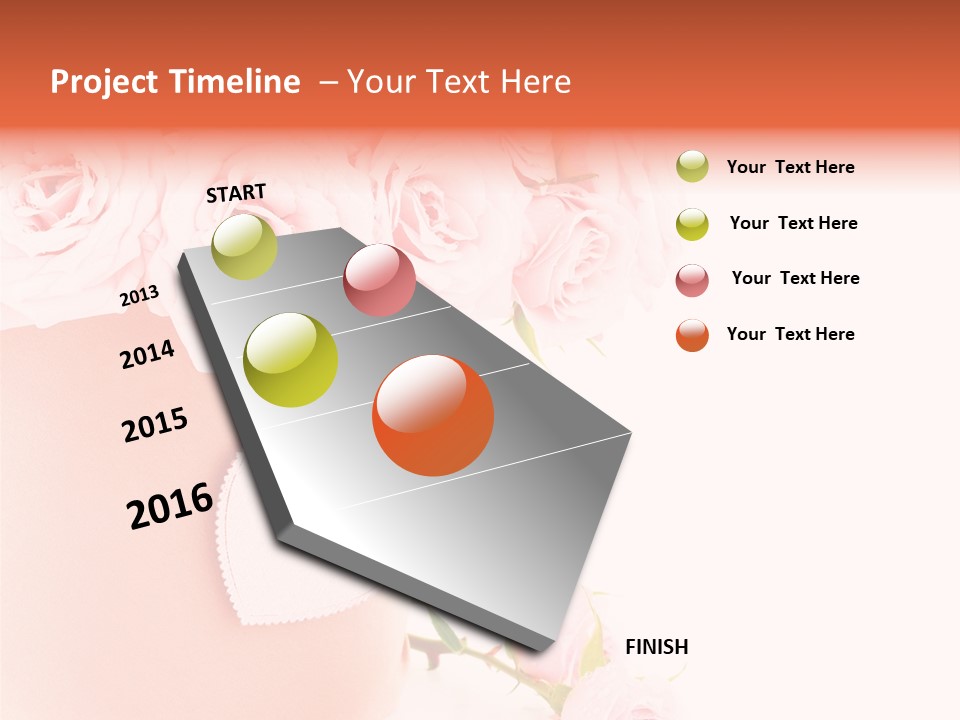 Project Timeline – Your Text Here

START

2013

2014

2015

2016

FINISH

Your Text Here

Your Text Here

Your Text Here

Your Text Here